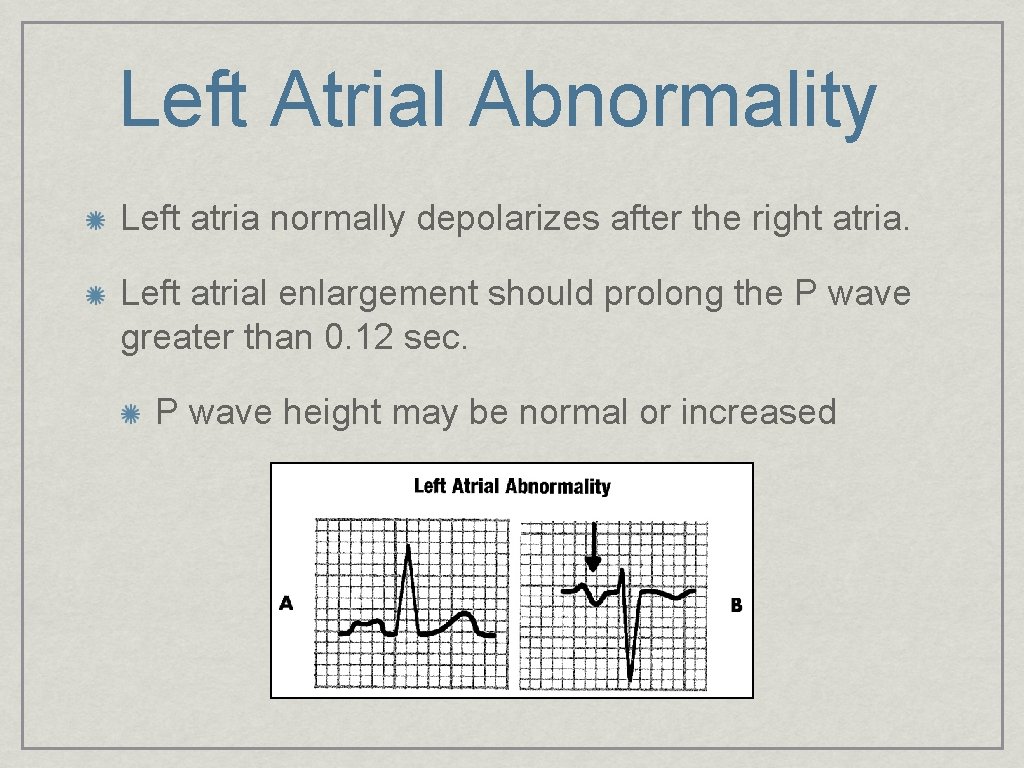 Left Atrial Abnormality

Left atria normally depolarizes after the right atria.

Left atrial enlargement should prolong the P wave greater than 0. 12 sec.

P wave height may be normal or increased

Left Atrial Abnormality

A

B